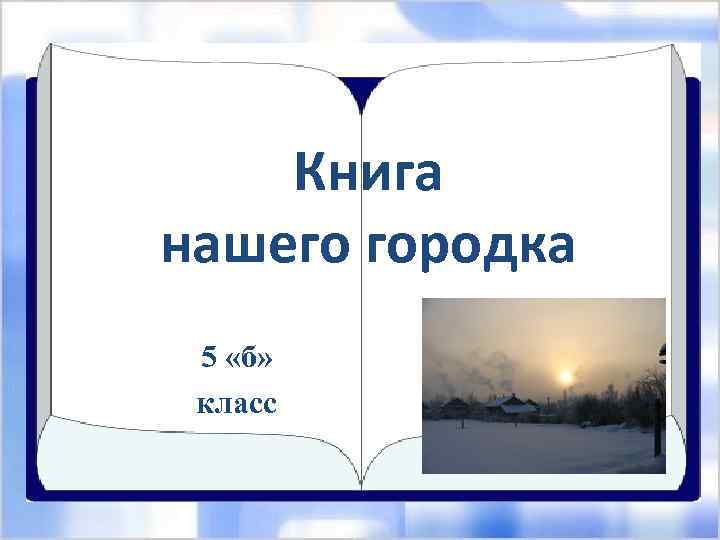 Книга
нашего городка

5 «б»
класс